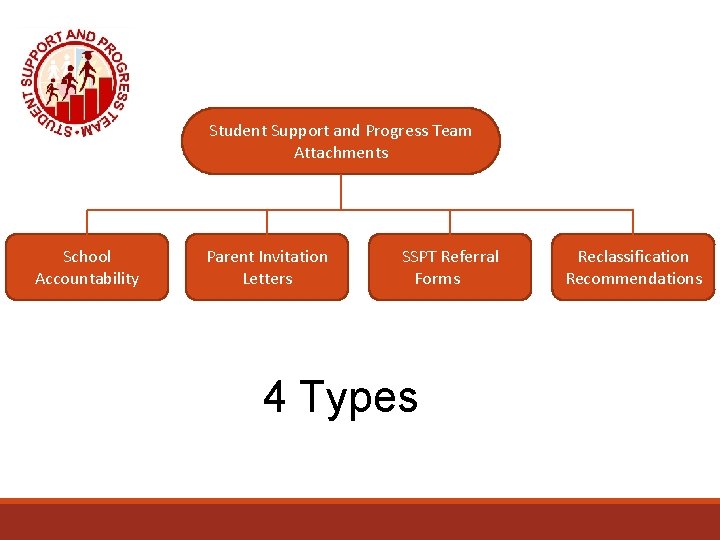 STUDENT SUPPORT AND PROGRESS TEAM

Student Support and Progress Team Attachments

School Accountability

Parent Invitation Letters

SSPT Referral Forms

Reclassification Recommendations

4 Types